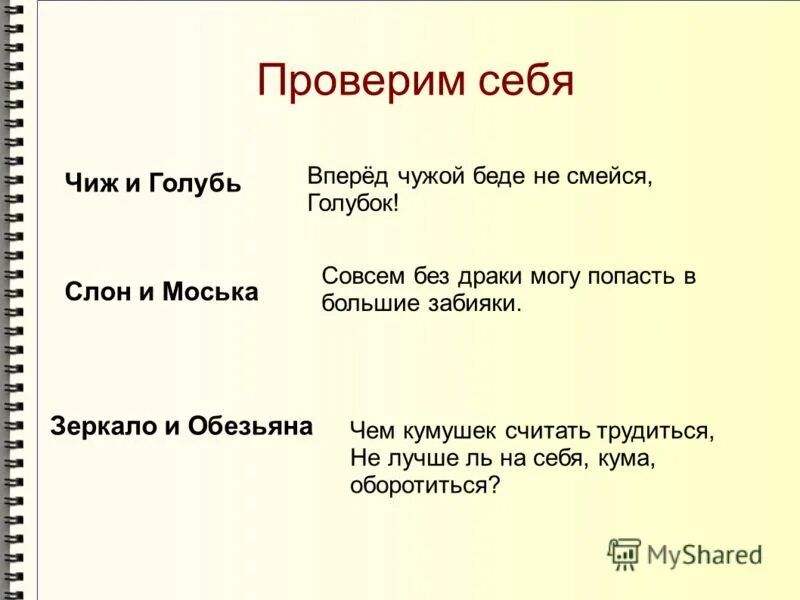 Проверим себя

Чиж и Голубь

Вперёд чужой беде не смейся, Голубок!

Слон и Моська

Совсем без драки могу попасть в большие забияки.

Зеркало и Обезьяна

Чем кумушек считать трудиться, Не лучше ль на себя, кума, оборотиться?

MyShared